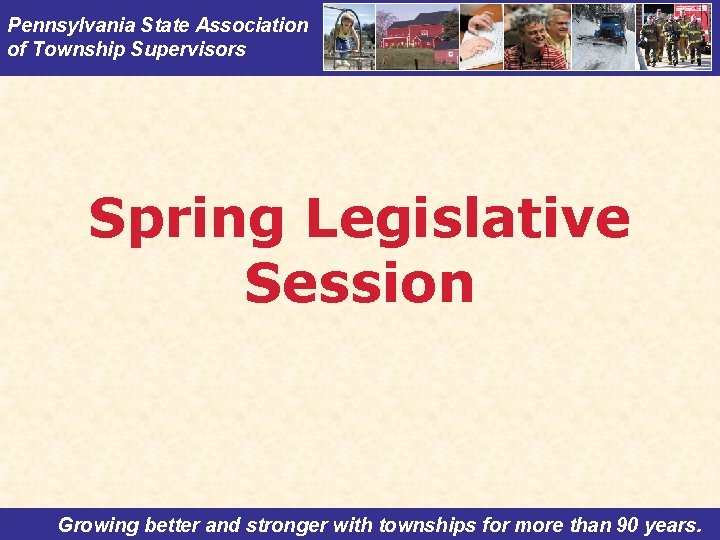 Pennsylvania State Association of Township Supervisors

Spring Legislative Session

Growing better and stronger with townships for more than 90 years.